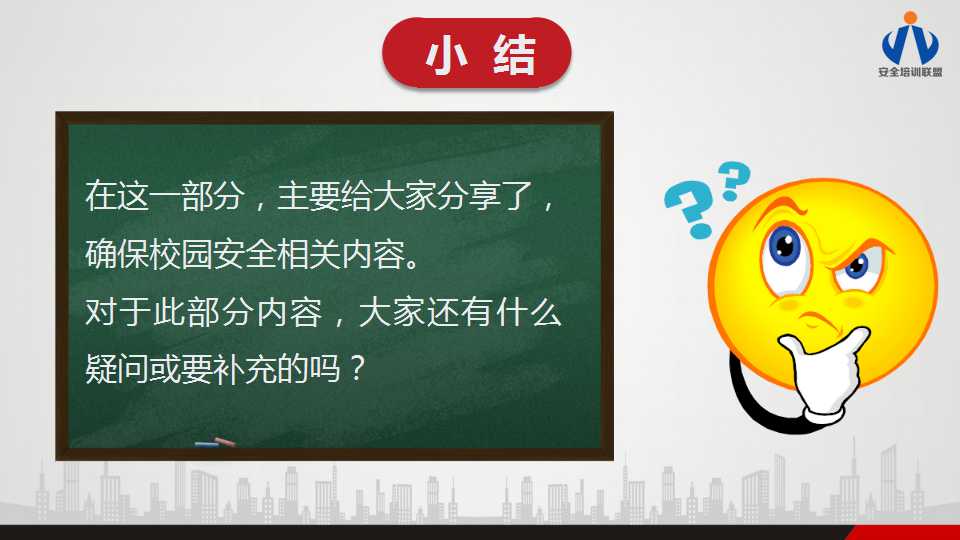 小 结

安全培训联盟

在这一部分，主要给大家分享了，确保校园安全相关内容。
对于此部分内容，大家还有什么疑问或要补充的吗？